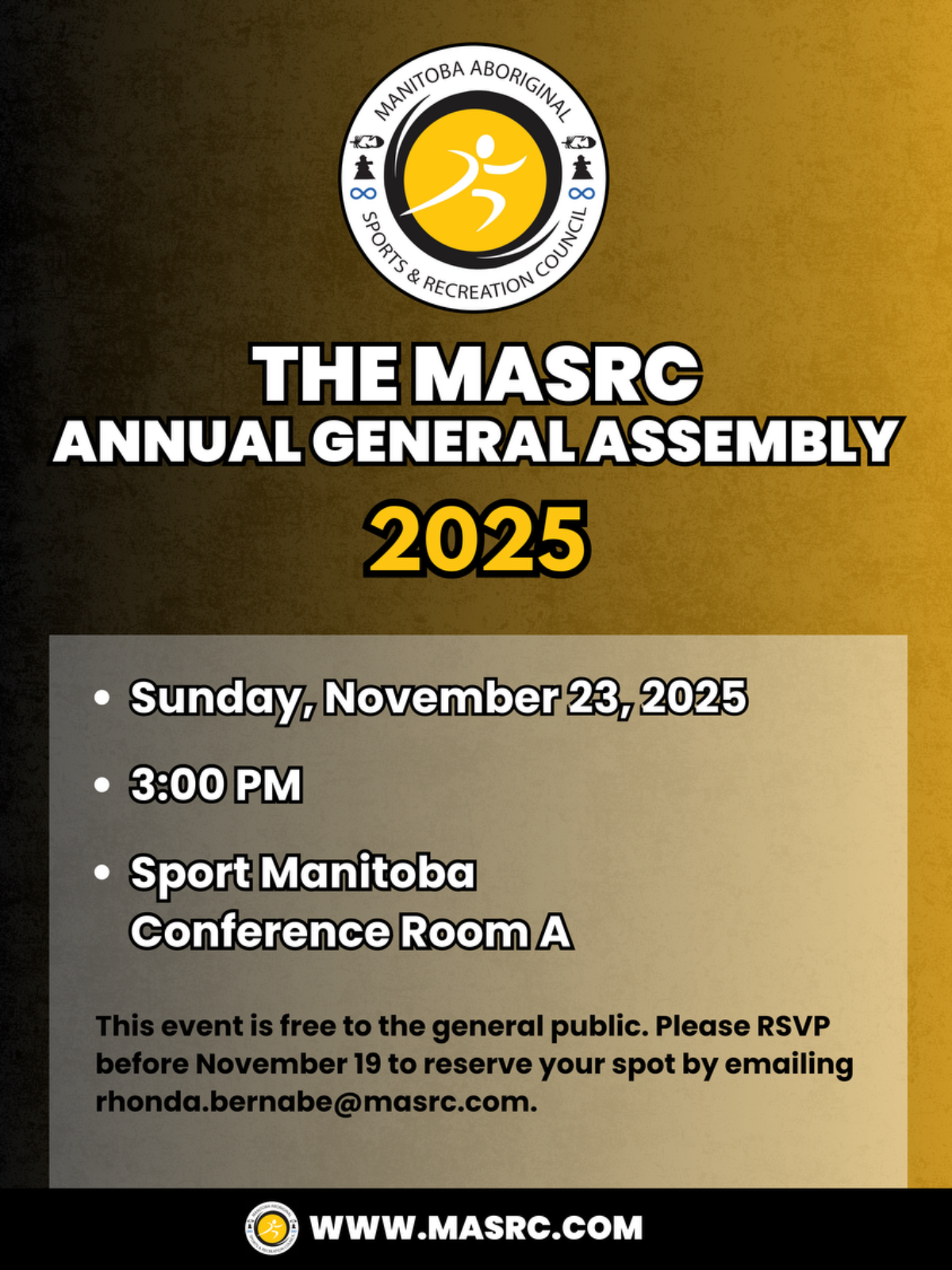 MANITOBA ABORIGINAL
SPORTS & RECREATION COUNCIL

THE MASRC
ANNUAL GENERAL ASSEMBLY
2025

• Sunday, November 23, 2025
• 3:00 PM
• Sport Manitoba
Conference Room A

This event is free to the general public. Please RSVP before November 19 to reserve your spot by emailing rhonda.bernabe@masrc.com.

WWW.MASRC.COM